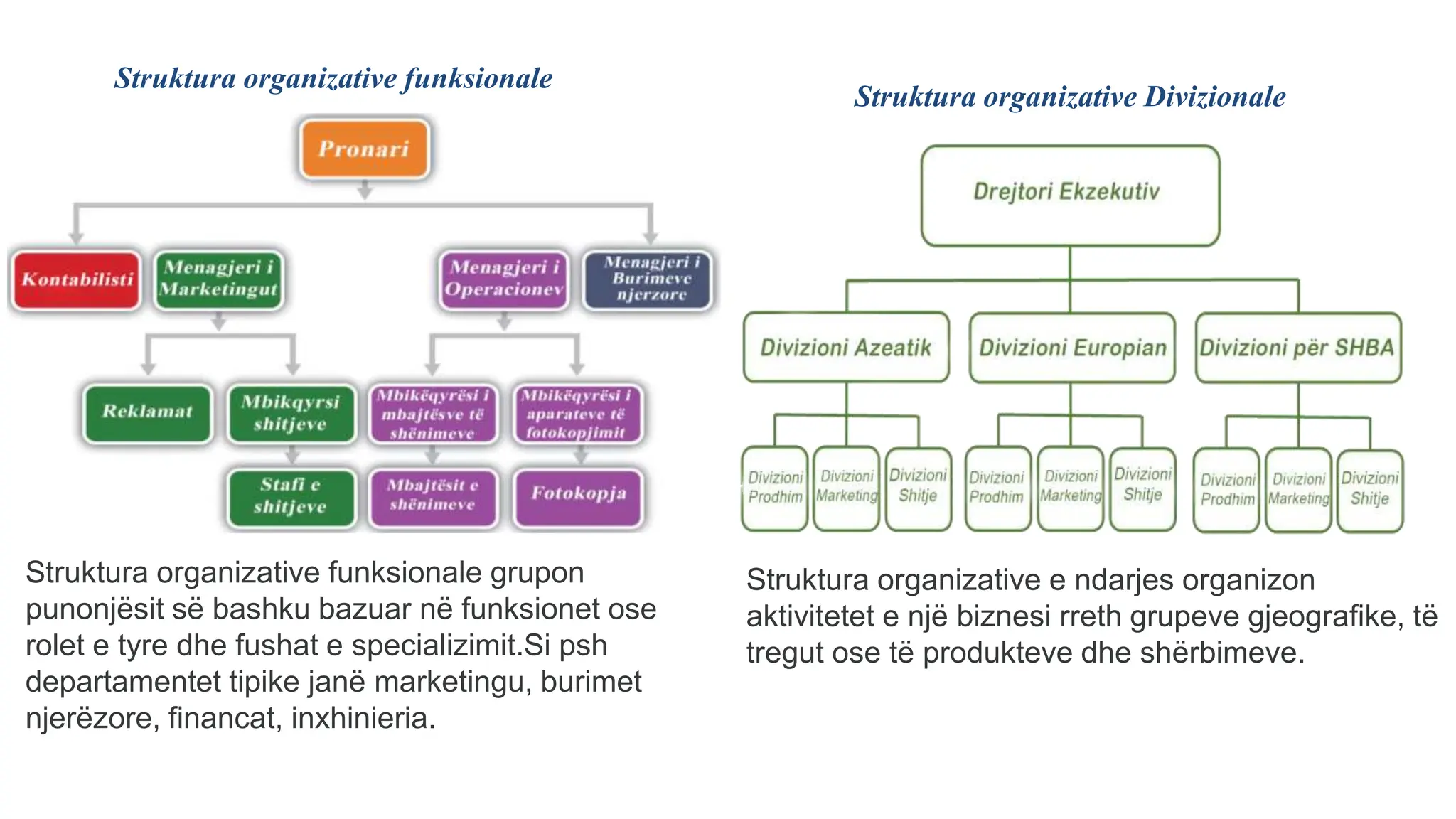 Struktura organizative funksionale

Pronari

Kontabilisti

Menagjeri i Marketingut

Menagjeri i Operacionev

Menagjeri i Burimeve njerzore

Reklamat

Mbikqyrsi shitjeve

Mbikëqyrësi i mbajtësve të shënimeve

Mbikëqyrësi i aparateve të fotokopjimit

Stafi e shitjeve

Mbajtësit e shënimeve

Fotokopja

Struktura organizative funksionale grupon punonjësit së bashku bazuar në funksionet ose rolet e tyre dhe fushat e specializimit.Si psh departamentet tipike janë marketingu, burimet njerëzore, financat, inxhinieria.

Struktura organizative Divizionale

Drejtori Ekzekutiv

Divizioni Azeatik

Divizioni Europian

Divizioni për SHBA

Divizioni Prodhim

Divizioni Marketing

Divizioni Shitje

Divizioni Prodhim

Divizioni Marketing

Divizioni Shitje

Divizioni Prodhim

Divizioni Marketing

Divizioni Shitje

Struktura organizative e ndarjes organizon aktivitetet e një biznesi rreth grupeve gjeografike, të tregut ose të produkteve dhe shërbimeve.